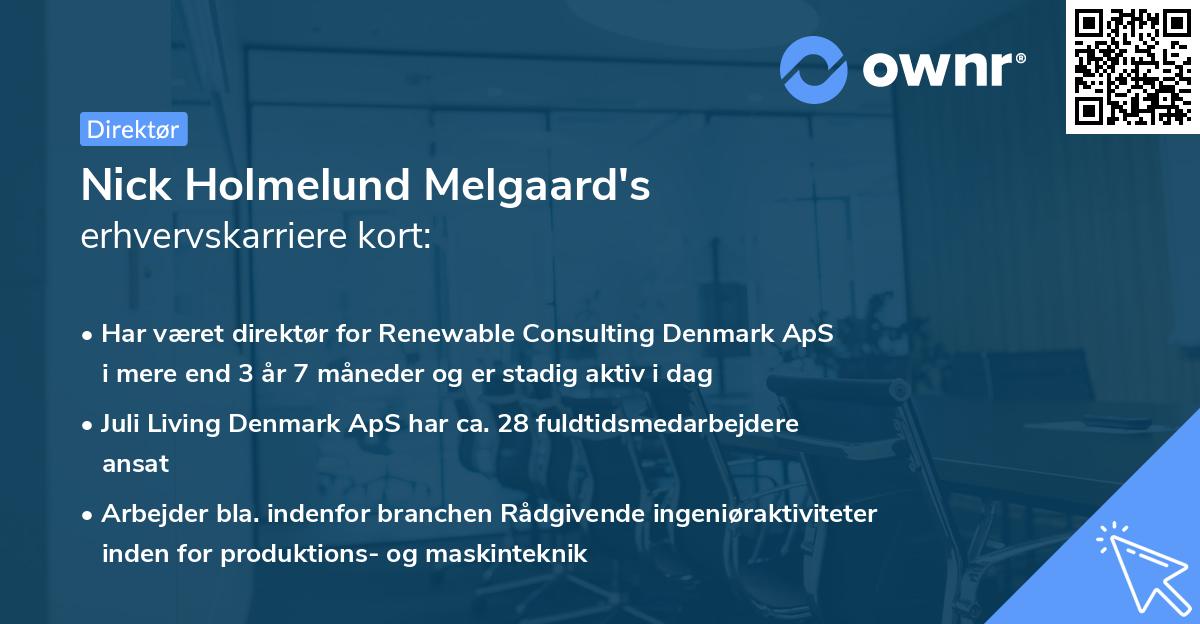 ownr®

Direktør

Nick Holmelund Melgaard's
erhvervskarriere kort:

• Har været direktør for Renewable Consulting Denmark ApS i mere end 3 år 7 måneder og er stadig aktiv i dag

• Juli Living Denmark ApS har ca. 28 fuldtidsmedarbejdere ansat

• Arbejder bla. indenfor branchen Rådgivende ingeniøraktiviteter inden for produktions- og maskinteknik